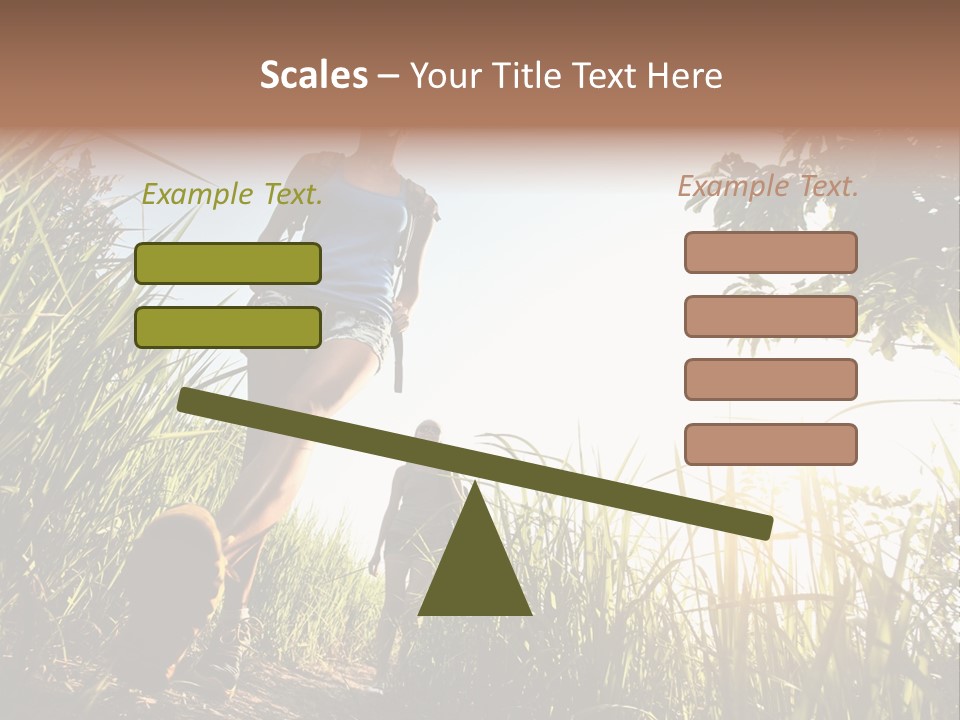 Scales – Your Title Text Here

Example Text.

Example Text.